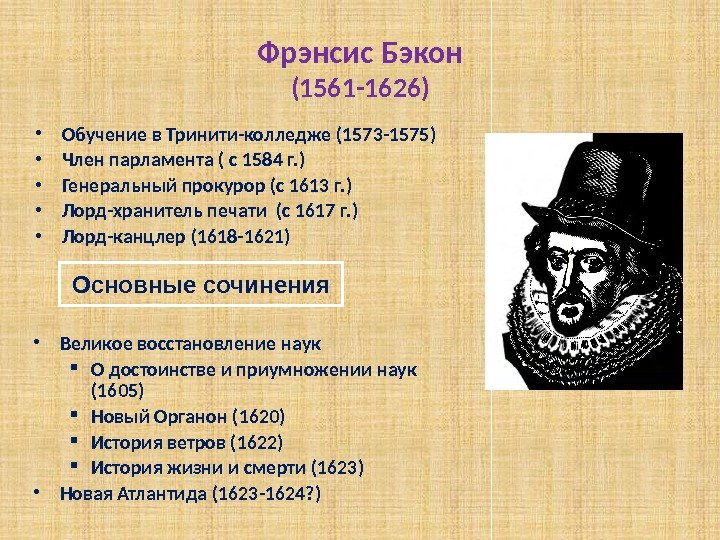 Фрэнсис Бэкон
(1561-1626)

• Обучение в Тринити-колледже (1573-1575)
• Член парламента ( с 1584 г.)
• Генеральный прокурор (с 1613 г.)
• Лорд-хранитель печати (с 1617 г.)
• Лорд-канцлер (1618-1621)

Основные сочинения

• Великое восстановление наук
  ▪ О достоинстве и приумножении наук (1605)
  ▪ Новый Органон (1620)
  ▪ История ветров (1622)
  ▪ История жизни и смерти (1623)
• Новая Атлантида (1623-1624?)